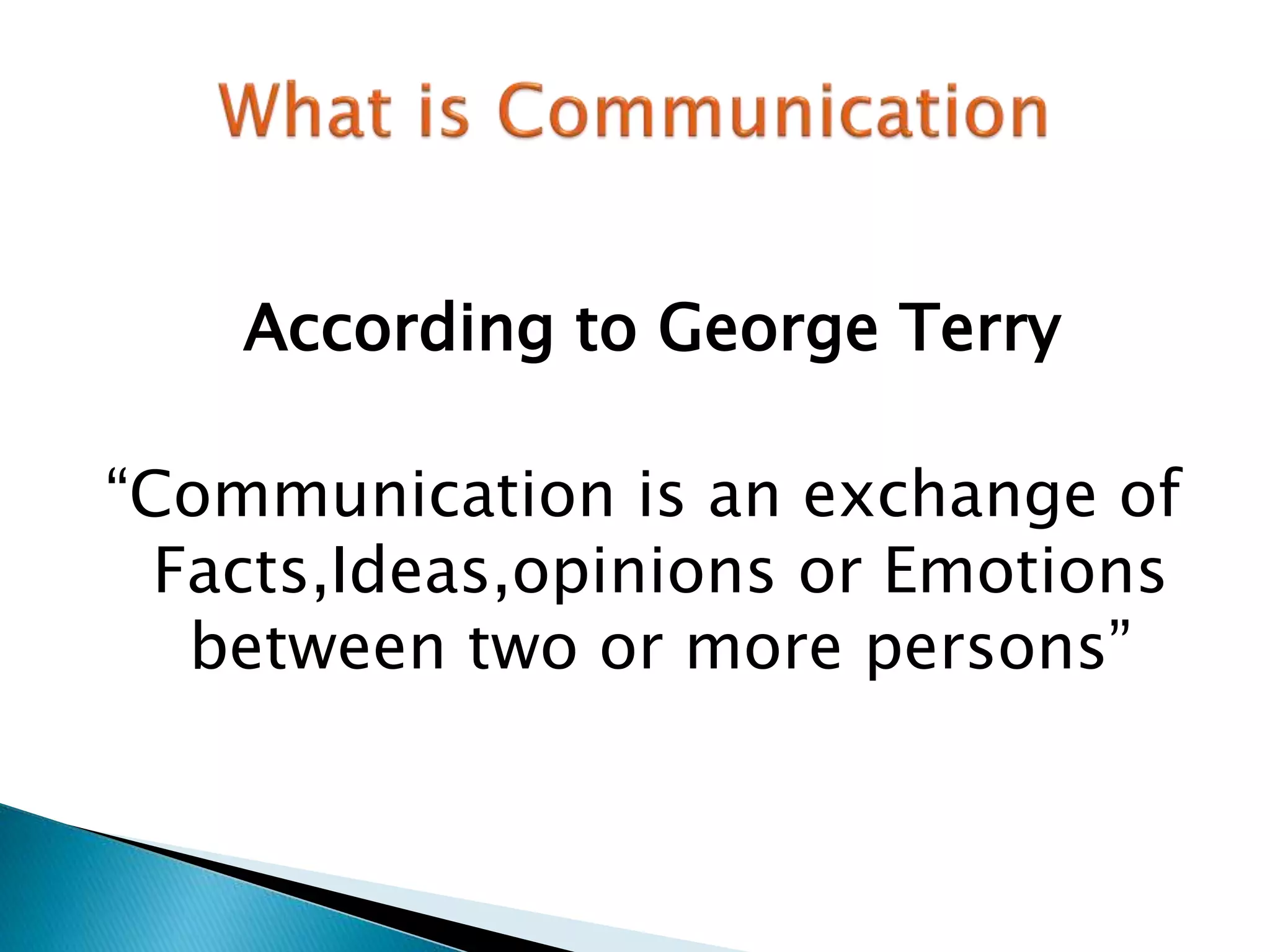 What is Communication

According to George Terry

“Communication is an exchange of Facts,Ideas,opinions or Emotions between two or more persons”